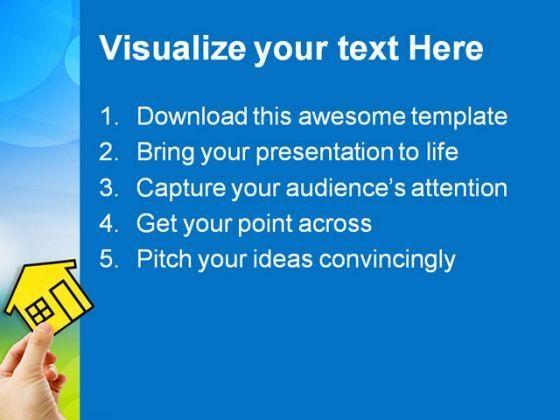 Visualize your text Here

1. Download this awesome template
2. Bring your presentation to life
3. Capture your audience's attention
4. Get your point across
5. Pitch your ideas convincingly